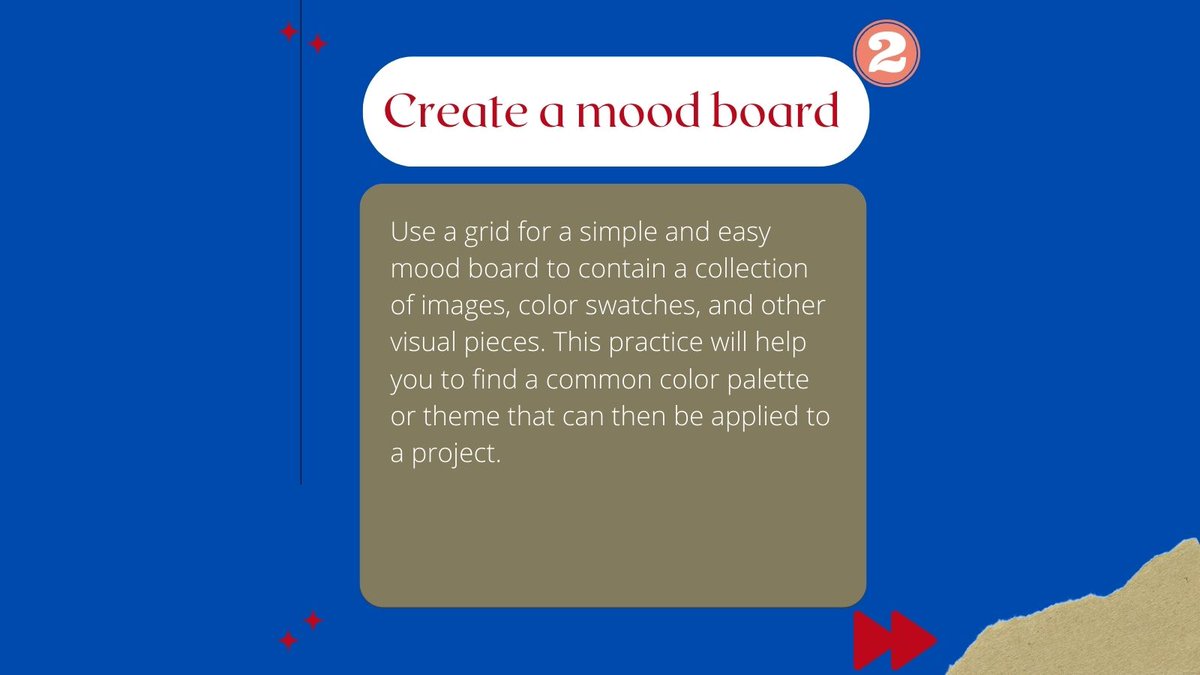 2

Create a mood board

Use a grid for a simple and easy mood board to contain a collection of images, color swatches, and other visual pieces. This practice will help you to find a common color palette or theme that can then be applied to a project.